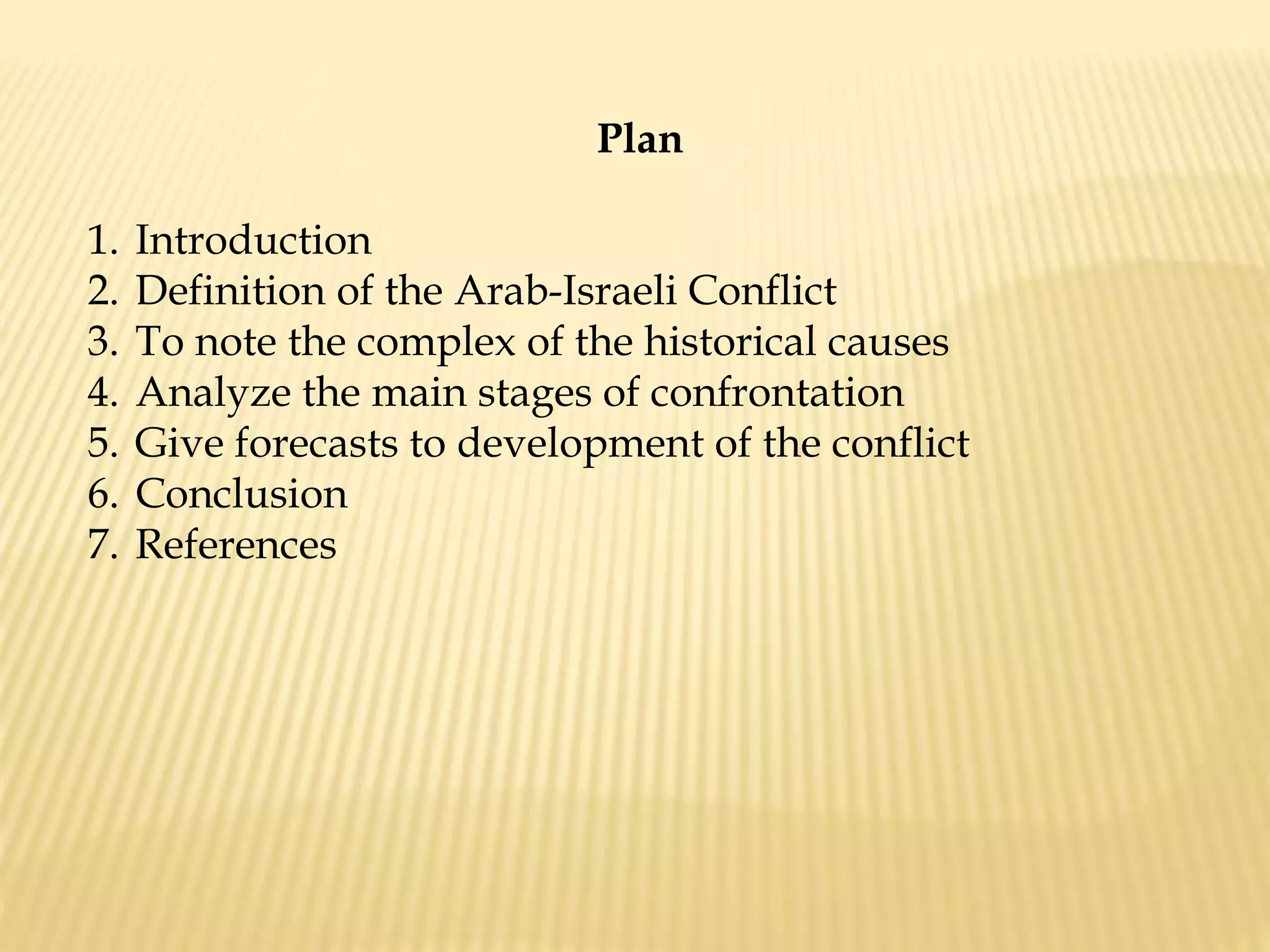 Plan

1. Introduction
2. Definition of the Arab-Israeli Conflict
3. To note the complex of the historical causes
4. Analyze the main stages of confrontation
5. Give forecasts to development of the conflict
6. Conclusion
7. References